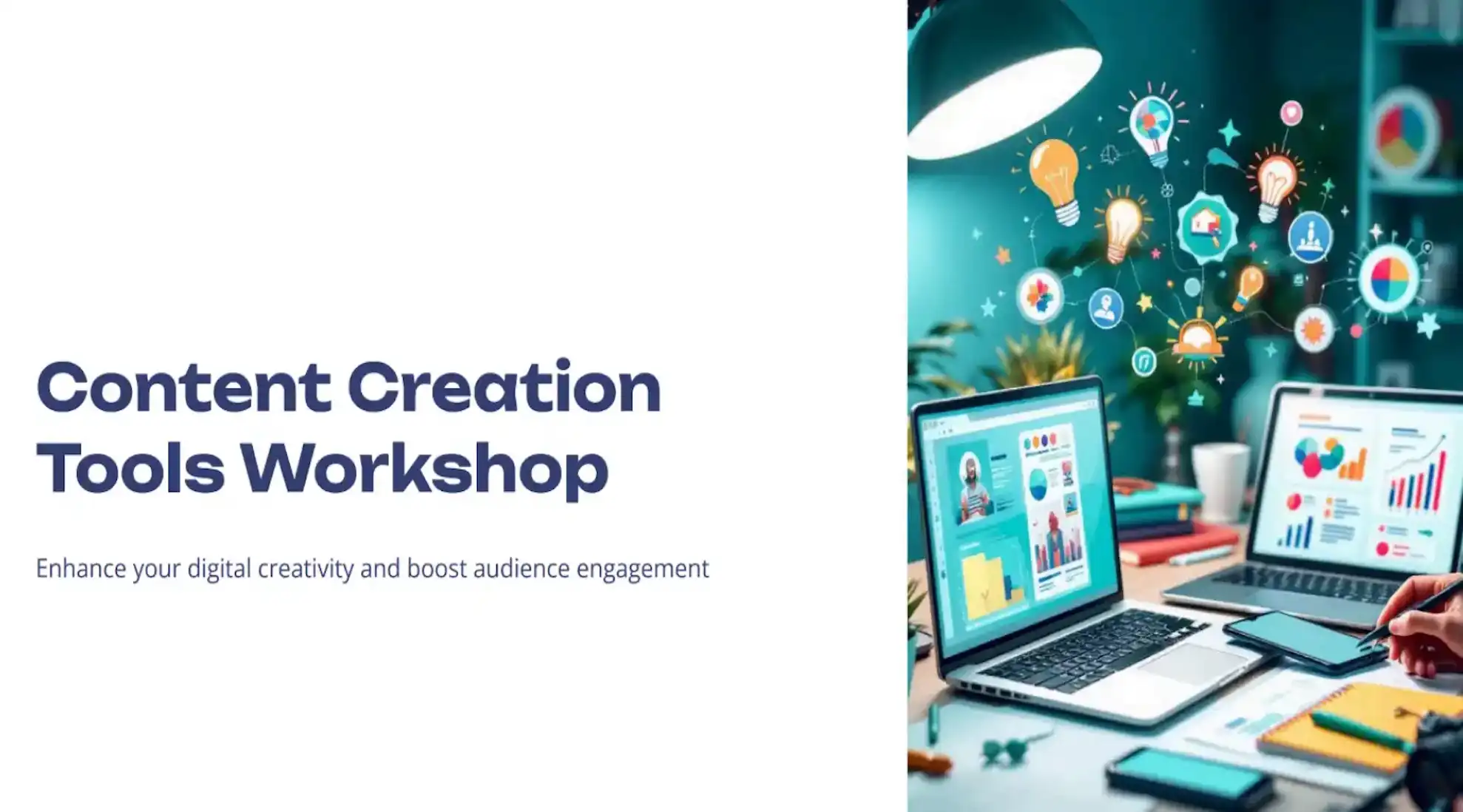 Content Creation Tools Workshop

Enhance your digital creativity and boost audience engagement